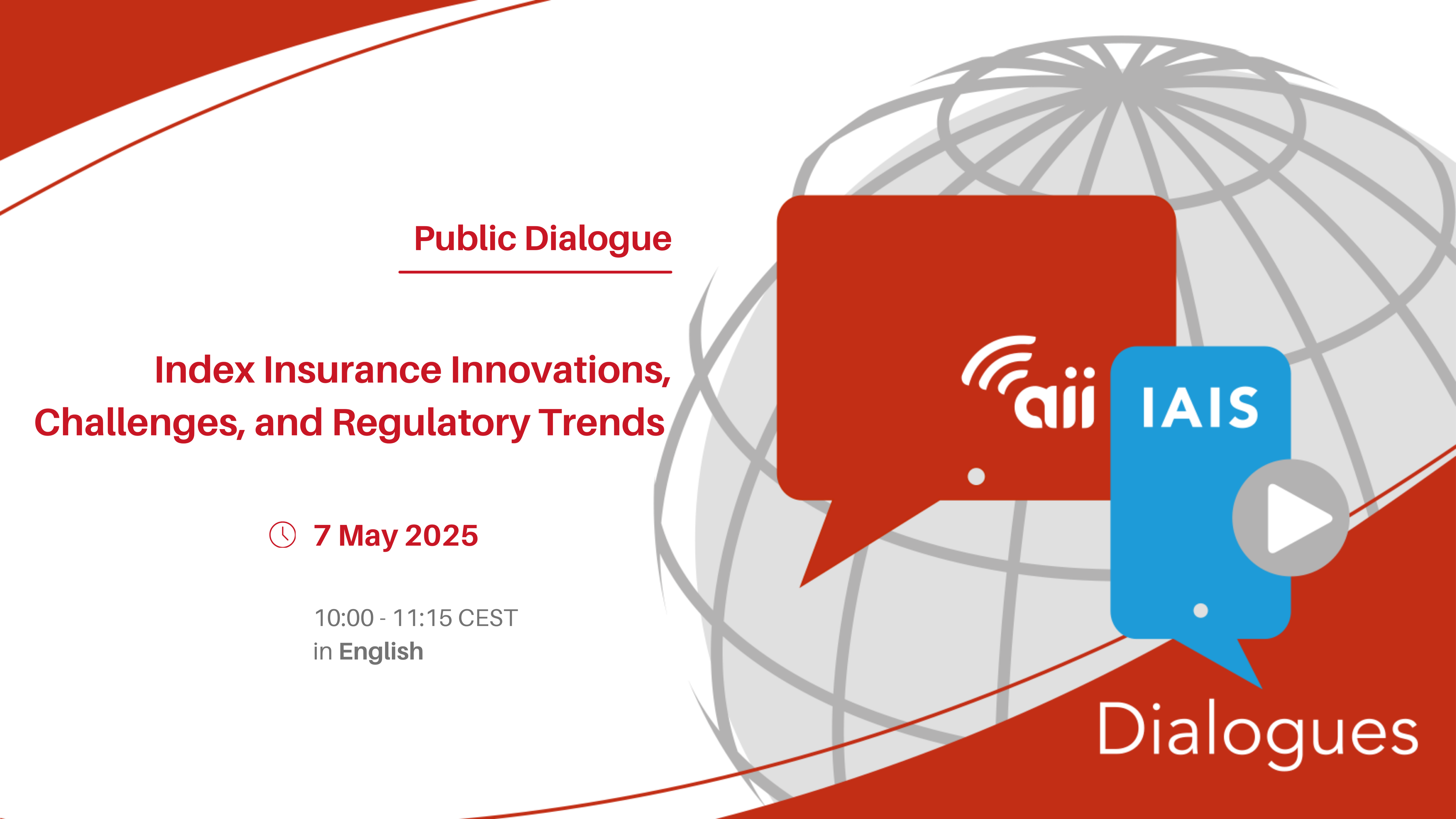 Public Dialogue

Index Insurance Innovations, Challenges, and Regulatory Trends

7 May 2025

10:00 - 11:15 CEST
in English

aii

IAIS

Dialogues